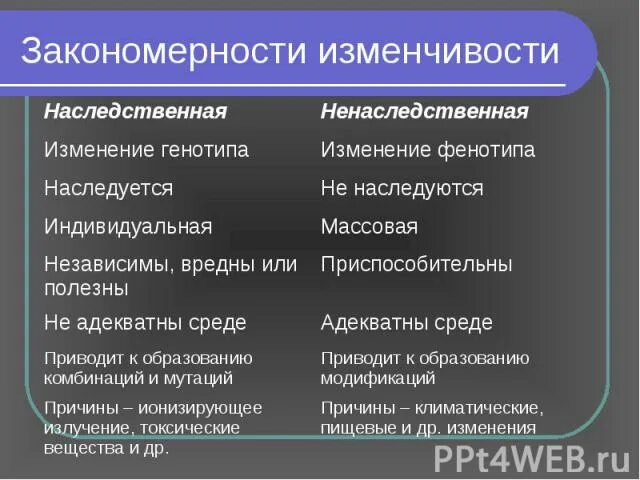 Закономерности изменчивости

| Наследственная | Ненаследственная |
|---|---|
| Изменение генотипа | Изменение фенотипа |
| Наследуется | Не наследуются |
| Индивидуальная | Массовая |
| Независимы, вредны или полезны | Приспособительны |
| Не адекватны среде | Адекватны среде |
| Приводит к образованию комбинаций и мутаций | Приводит к образованию модификаций |
| Причины – ионизирующее излучение, токсические вещества и др. | Причины – климатические, пищевые и др. изменения |

PPt4WEB.ru